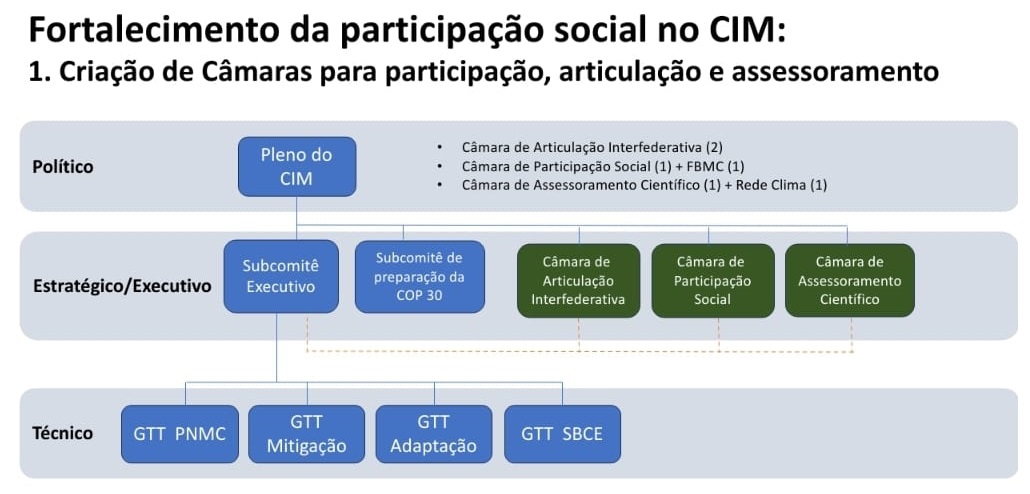 Fortalecimento da participação social no CIM:
1. Criação de Câmaras para participação, articulação e assessoramento

Político

Pleno do CIM

• Câmara de Articulação Interfederativa (2)
• Câmara de Participação Social (1) + FBMC (1)
• Câmara de Assessoramento Científico (1) + Rede Clima (1)

Estratégico/Executivo

Subcomitê Executivo

Subcomitê de preparação da COP 30

Câmara de Articulação Interfederativa

Câmara de Participação Social

Câmara de Assessoramento Científico

Técnico

GTT PNMC

GTT Mitigação

GTT Adaptação

GTT SBCE